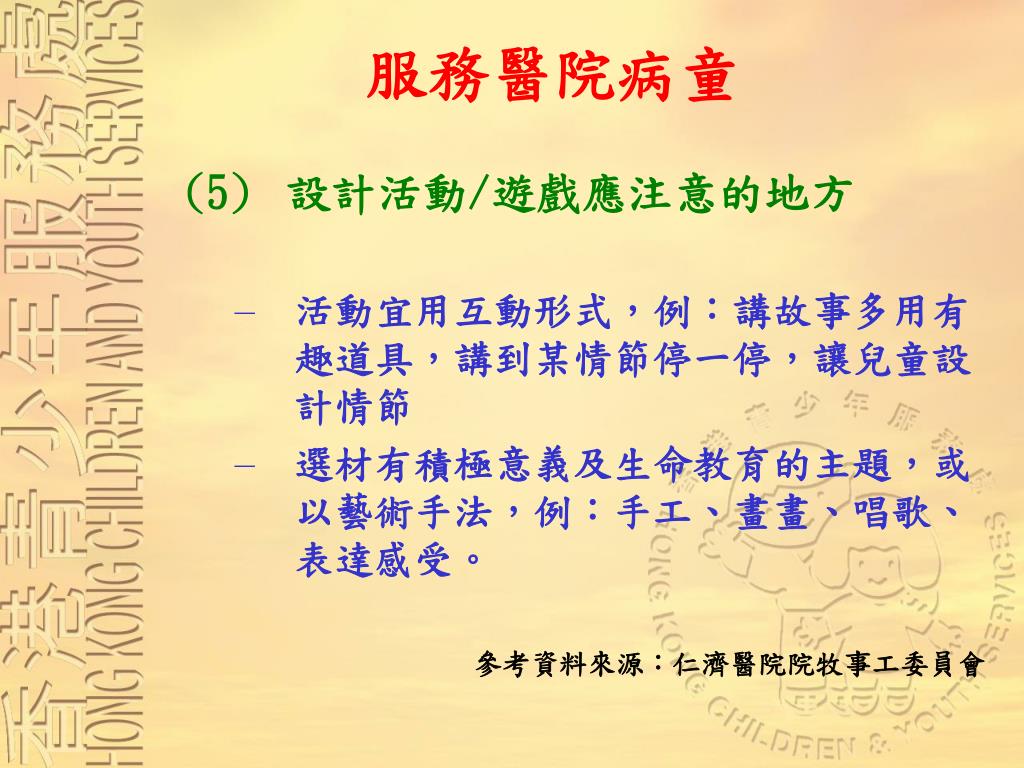 香港青少年服務處
HONG KONG CHILDREN AND YOUTH SERVICES

服務醫院病童

(5) 設計活動/遊戲應注意的地方

– 活動宜用互動形式，例：講故事多用有趣道具，講到某情節停一停，讓兒童設計情節

– 選材有積極意義及生命教育的主題，或以藝術手法，例：手工、畫畫、唱歌、表達感受。

參考資料來源：仁濟醫院院牧事工委員會

香港青少年服務處
HONG KONG CHILDREN & YOUTH SERVICES